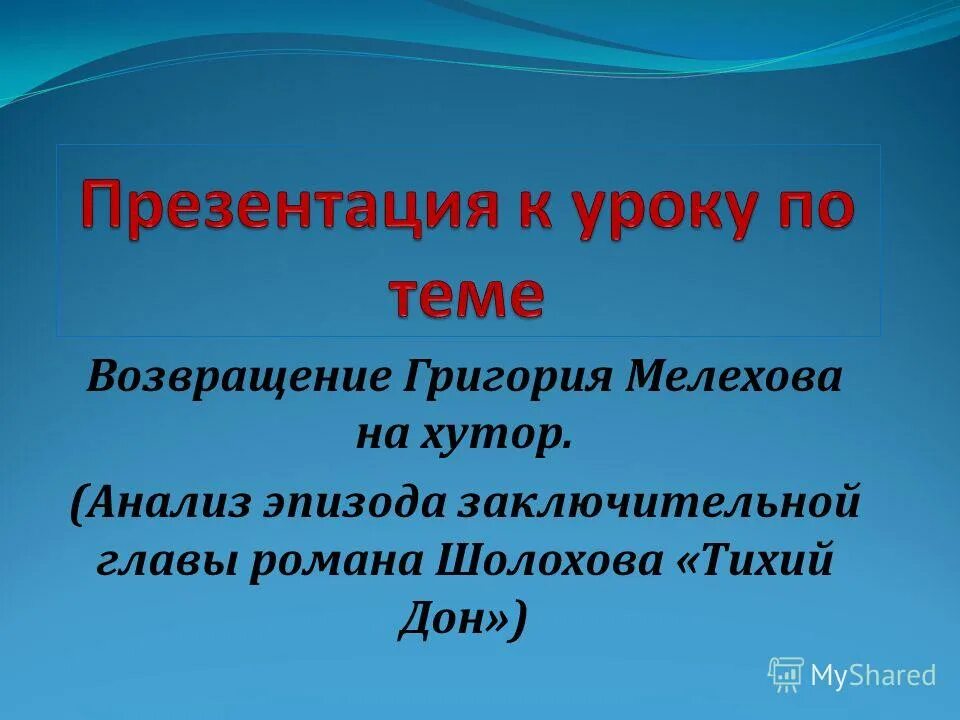 Презентация к уроку по теме

Возвращение Григория Мелехова на хутор.

(Анализ эпизода заключительной главы романа Шолохова «Тихий Дон»)

MyShared